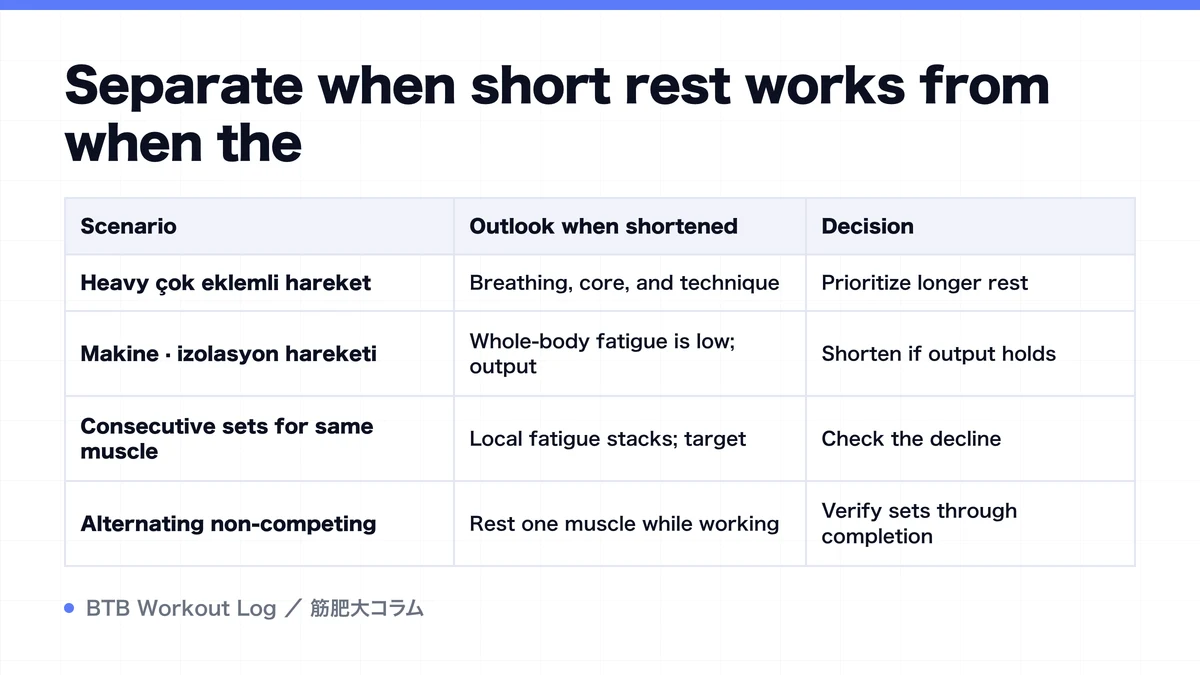 Separate when short rest works from when the

| Scenario | Outlook when shortened | Decision |
|---|---|---|
| Heavy çok eklemli hareket | Breathing, core, and technique | Prioritize longer rest |
| Makine · izolasyon hareketi | Whole-body fatigue is low; output | Shorten if output holds |
| Consecutive sets for same muscle | Local fatigue stacks; target | Check the decline |
| Alternating non-competing | Rest one muscle while working | Verify sets through completion |

BTB Workout Log ／ 筋肥大コラム